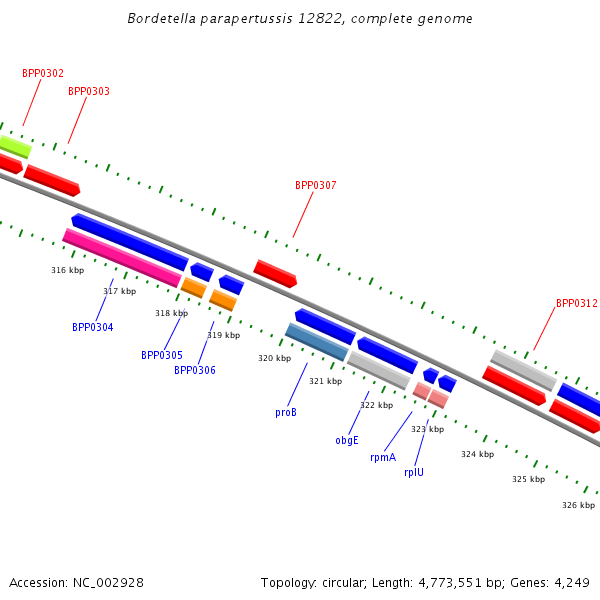 Bordetella parapertussis 12822, complete genome

BPP0302

BPP0303

BPP0307

BPP0312

316 kbp

317 kbp

318 kbp

319 kbp

320 kbp

321 kbp

322 kbp

323 kbp

324 kbp

325 kbp

326 kbp

BPP0304

BPP0305

BPP0306

proB

obgE

rpmA

rplU

Accession: NC_002928

Topology: circular; Length: 4,773,551 bp; Genes: 4,249